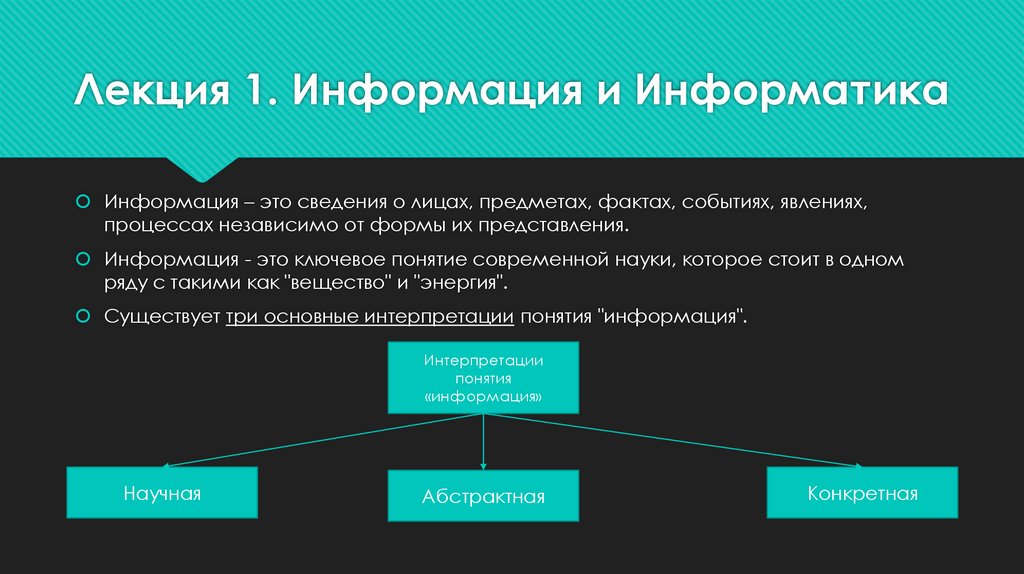 Лекция 1. Информация и Информатика

Информация – это сведения о лицах, предметах, фактах, событиях, явлениях, процессах независимо от формы их представления.

Информация - это ключевое понятие современной науки, которое стоит в одном ряду с такими как "вещество" и "энергия".

Существует три основные интерпретации понятия "информация".

Интерпретации понятия «информация»

Научная

Абстрактная

Конкретная